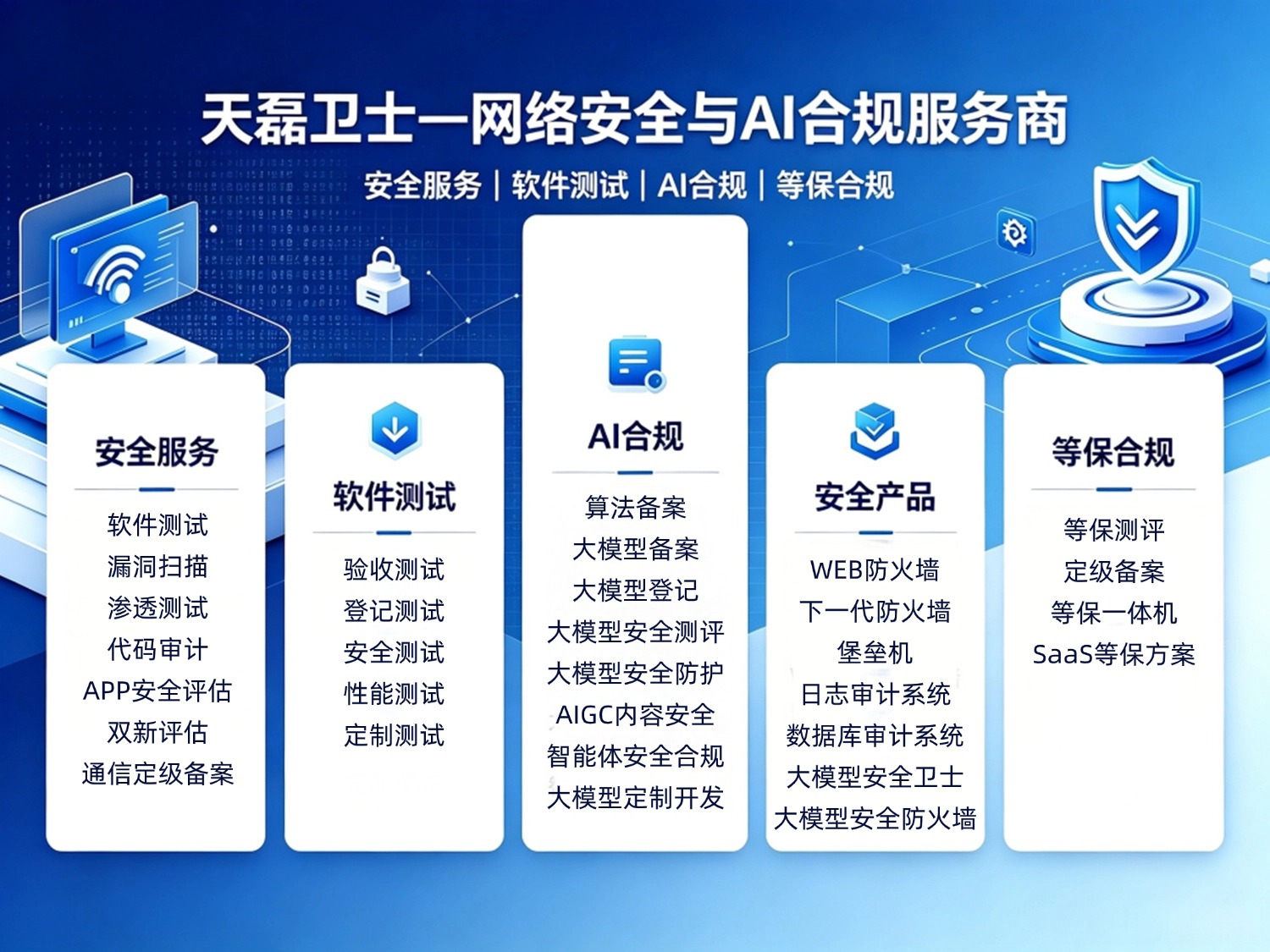 天磊卫士—网络安全与AI合规服务商

安全服务 | 软件测试 | AI合规 | 等保合规

安全服务

软件测试
漏洞扫描
渗透测试
代码审计
APP安全评估
双新评估
通信定级备案

软件测试

验收测试
登记测试
安全测试
性能测试
定制测试

AI合规

算法备案
大模型备案
大模型登记
大模型安全测评
大模型安全防护
AIGC内容安全
智能体安全合规
大模型定制开发

安全产品

WEB防火墙
下一代防火墙
堡垒机
日志审计系统
数据库审计系统
大模型安全卫士
大模型安全防火墙

等保合规

等保测评
定级备案
等保一体机
SaaS等保方案